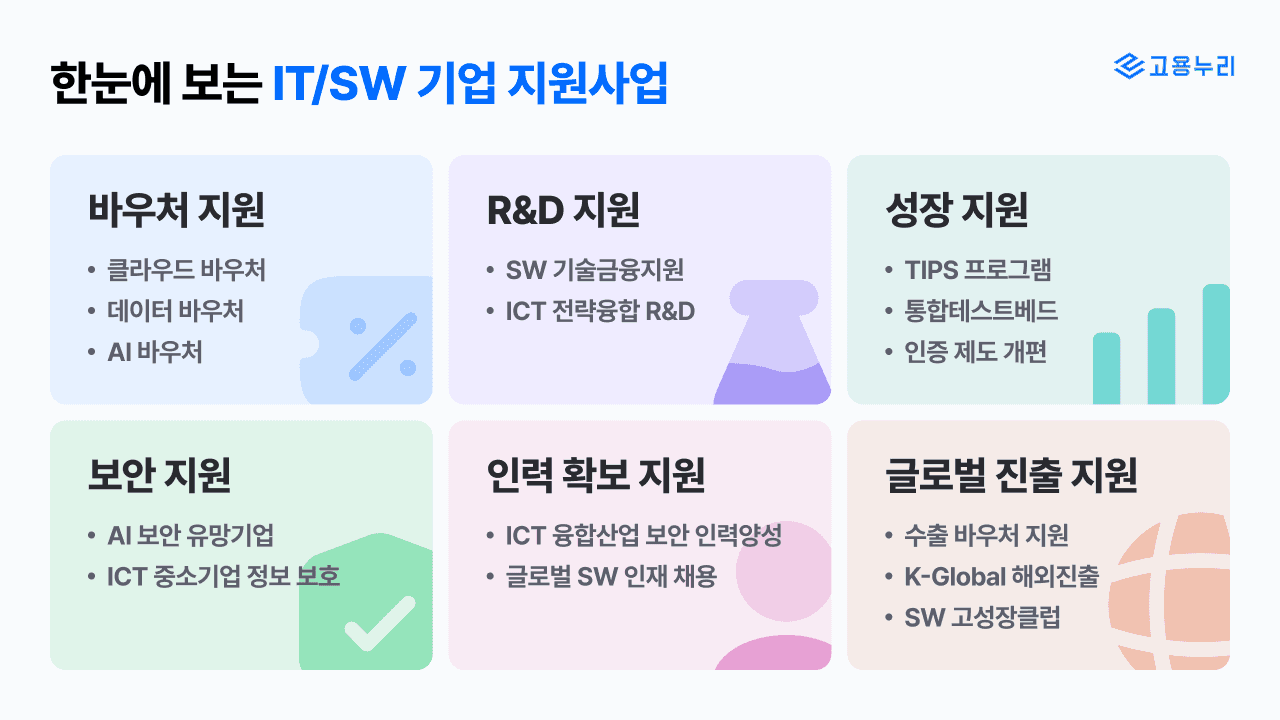 한눈에 보는 IT/SW 기업 지원사업

고용누리

바우처 지원
• 클라우드 바우처
• 데이터 바우처
• AI 바우처

R&D 지원
• SW 기술금융지원
• ICT 전략융합 R&D

성장 지원
• TIPS 프로그램
• 통합테스트베드
• 인증 제도 개편

보안 지원
• AI 보안 유망기업
• ICT 중소기업 정보 보호

인력 확보 지원
• ICT 융합산업 보안 인력양성
• 글로벌 SW 인재 채용

글로벌 진출 지원
• 수출 바우처 지원
• K-Global 해외진출
• SW 고성장클럽